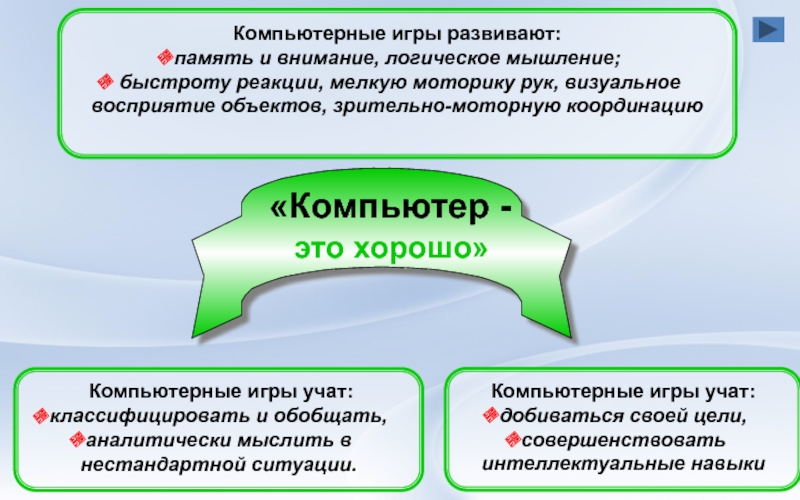 Компьютерные игры развивают:
память и внимание, логическое мышление;
быстроту реакции, мелкую моторику рук, визуальное восприятие объектов, зрительно-моторную координацию

«Компьютер - это хорошо»

Компьютерные игры учат:
классифицировать и обобщать,
аналитически мыслить в нестандартной ситуации.

Компьютерные игры учат:
добиваться своей цели,
совершенствовать интеллектуальные навыки